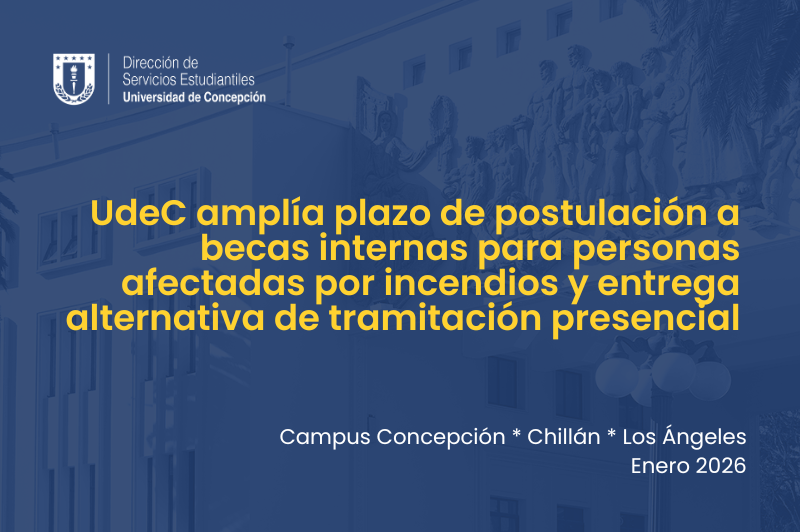 Dirección de
Servicios Estudiantiles
Universidad de Concepción

UdeC amplía plazo de postulación a becas internas para personas afectadas por incendios y entrega alternativa de tramitación presencial

Campus Concepción * Chillán * Los Ángeles
Enero 2026